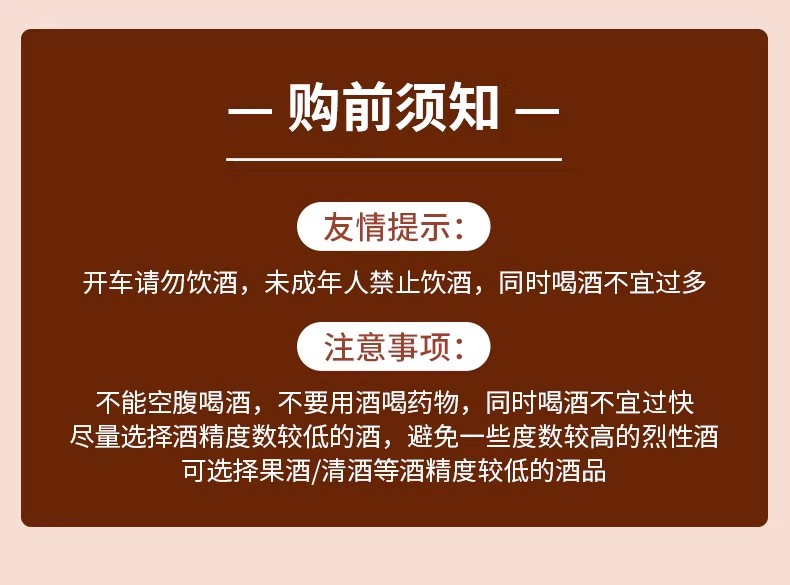 — 购前须知 —

友情提示:

开车请勿饮酒，未成年人禁止饮酒，同时喝酒不宜过多

注意事项:

不能空腹喝酒，不要用酒喝药物，同时喝酒不宜过快
尽量选择酒精度数较低的酒，避免一些度数较高的烈性酒
可选择果酒/清酒等酒精度较低的酒品